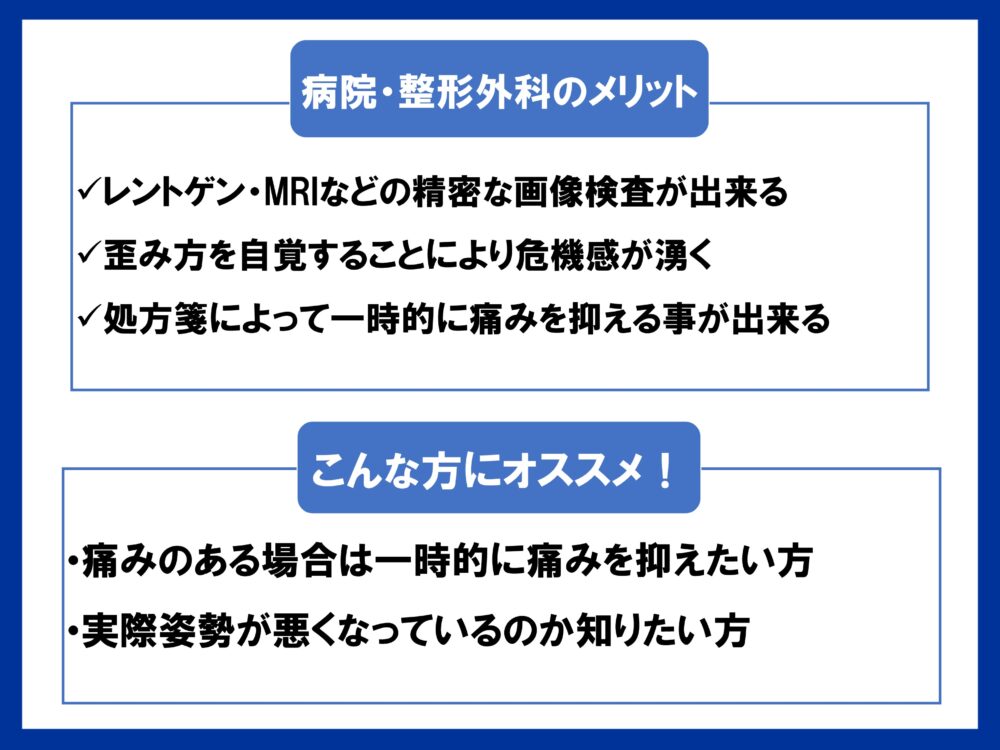 病院・整形外科のメリット

✓レントゲン・MRIなどの精密な画像検査が出来る

✓歪み方を自覚することにより危機感が湧く

✓処方箋によって一時的に痛みを抑える事が出来る

こんな方にオススメ！

・痛みのある場合は一時的に痛みを抑えたい方

・実際姿勢が悪くなっているのか知りたい方